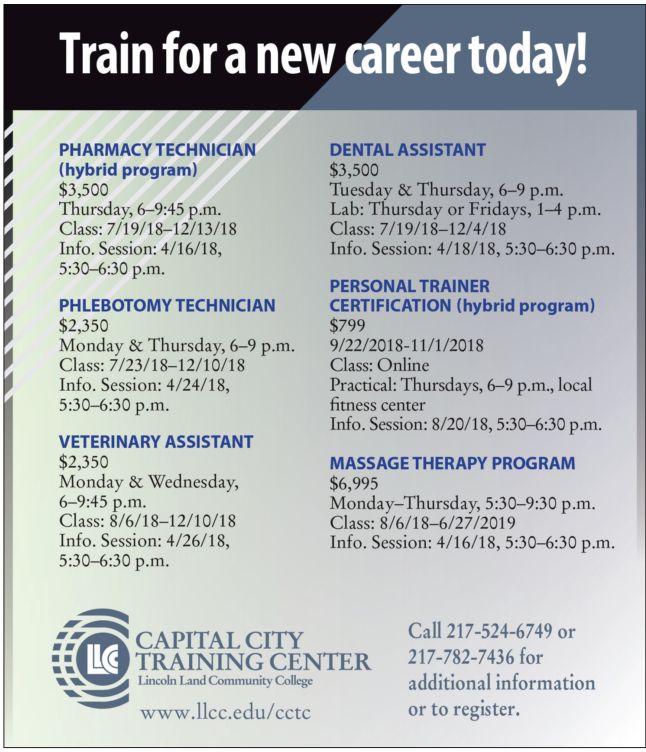 Train for a new career today!

PHARMACY TECHNICIAN (hybrid program)
$3,500
Thursday, 6–9:45 p.m.
Class: 7/19/18–12/13/18
Info. Session: 4/16/18, 5:30–6:30 p.m.

PHLEBOTOMY TECHNICIAN
$2,350
Monday & Thursday, 6–9 p.m.
Class: 7/23/18–12/10/18
Info. Session: 4/24/18, 5:30–6:30 p.m.

VETERINARY ASSISTANT
$2,350
Monday & Wednesday, 6–9:45 p.m.
Class: 8/6/18–12/10/18
Info. Session: 4/26/18, 5:30–6:30 p.m.

DENTAL ASSISTANT
$3,500
Tuesday & Thursday, 6–9 p.m.
Lab: Thursday or Fridays, 1–4 p.m.
Class: 7/19/18–12/4/18
Info. Session: 4/18/18, 5:30–6:30 p.m.

PERSONAL TRAINER CERTIFICATION (hybrid program)
$799
9/22/2018-11/1/2018
Class: Online
Practical: Thursdays, 6–9 p.m., local fitness center
Info. Session: 8/20/18, 5:30–6:30 p.m.

MASSAGE THERAPY PROGRAM
$6,995
Monday–Thursday, 5:30–9:30 p.m.
Class: 8/6/18–6/27/2019
Info. Session: 4/16/18, 5:30–6:30 p.m.

LLC
CAPITAL CITY TRAINING CENTER
Lincoln Land Community College
www.llcc.edu/cctc

Call 217-524-6749 or 217-782-7436 for additional information or to register.